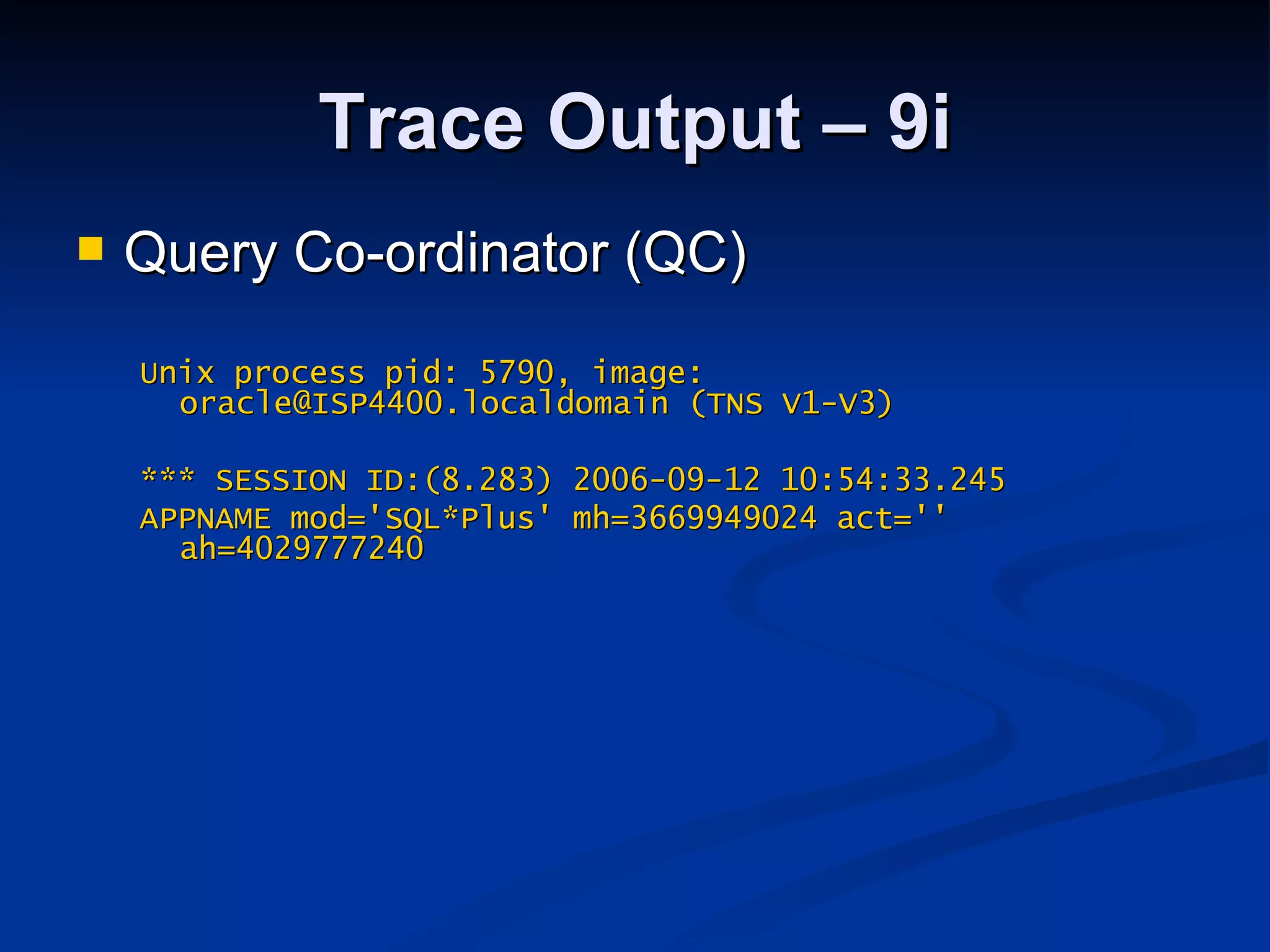 Trace Output – 9i

Query Co-ordinator (QC)

Unix process pid: 5790, image: oracle@ISP4400.localdomain (TNS V1-V3)

*** SESSION ID:(8.283) 2006-09-12 10:54:33.245
APPNAME mod='SQL*Plus' mh=3669949024 act='' ah=4029777240